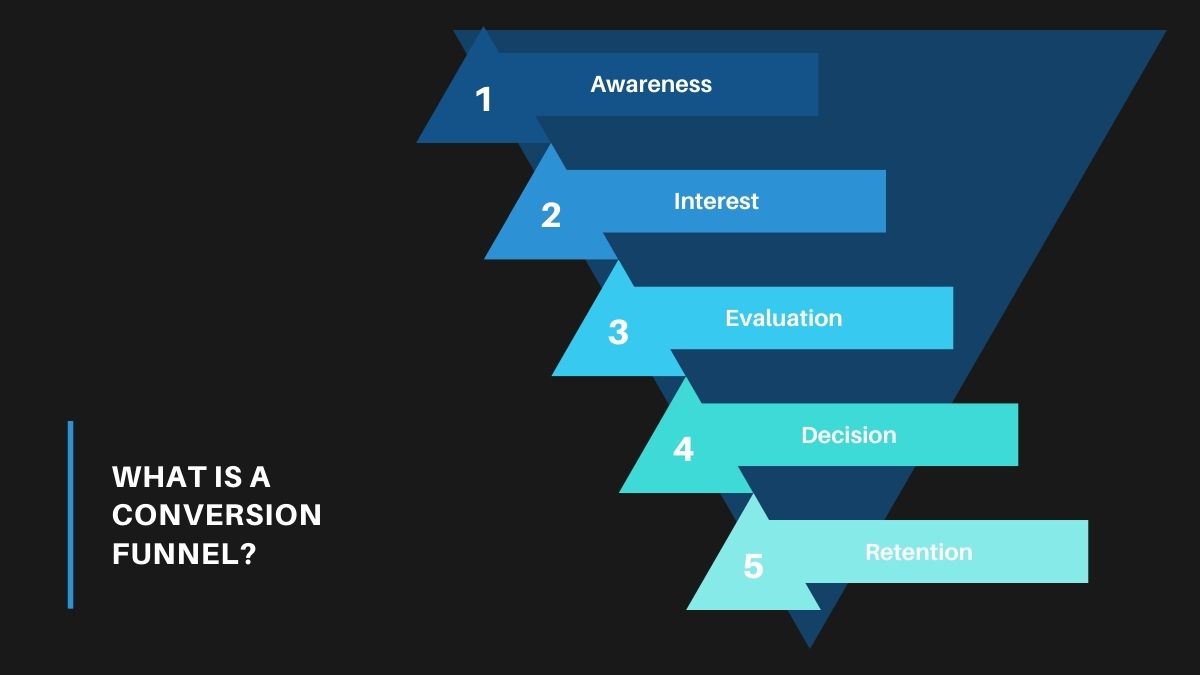 1 Awareness

2 Interest

3 Evaluation

4 Decision

5 Retention

WHAT IS A CONVERSION FUNNEL?